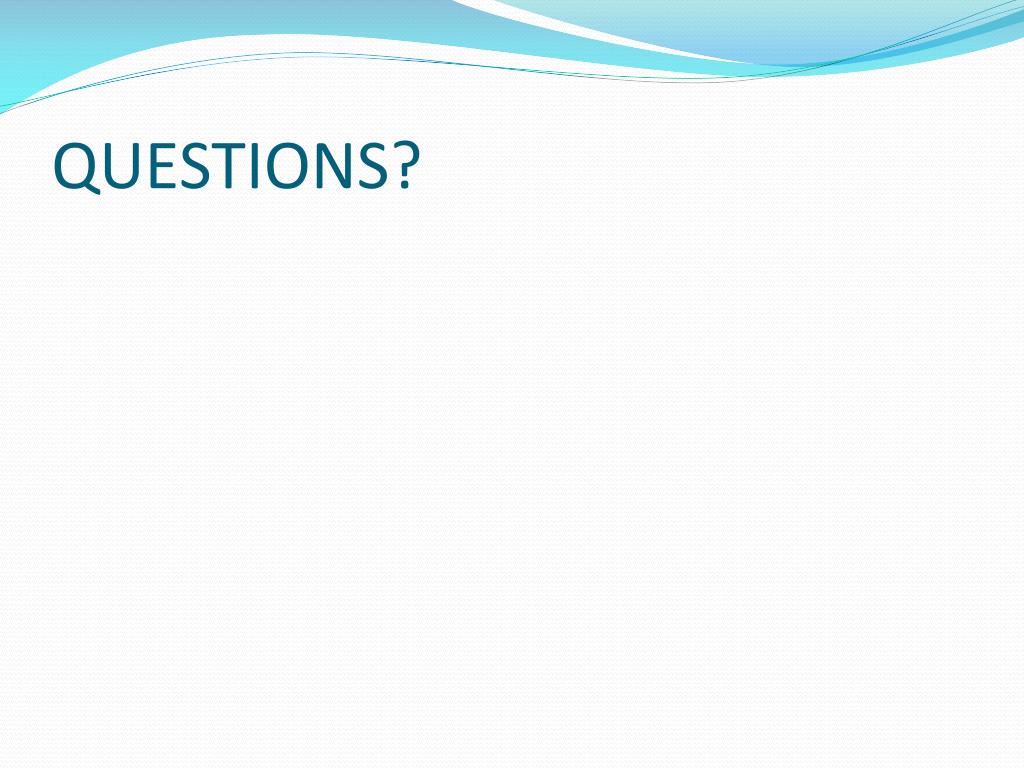 QUESTIONS?